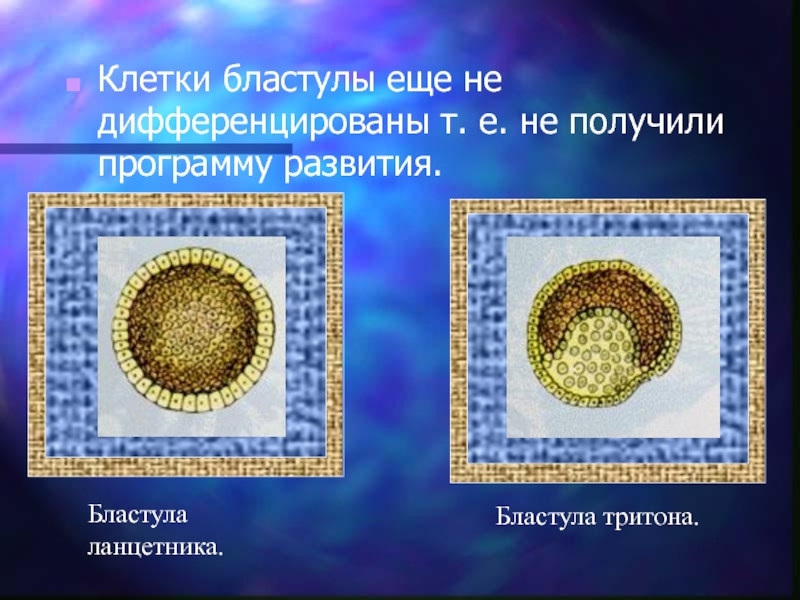 Клетки бластулы еще не дифференцированы т. е. не получили программу развития.

Бластула ланцетника.

Бластула тритона.